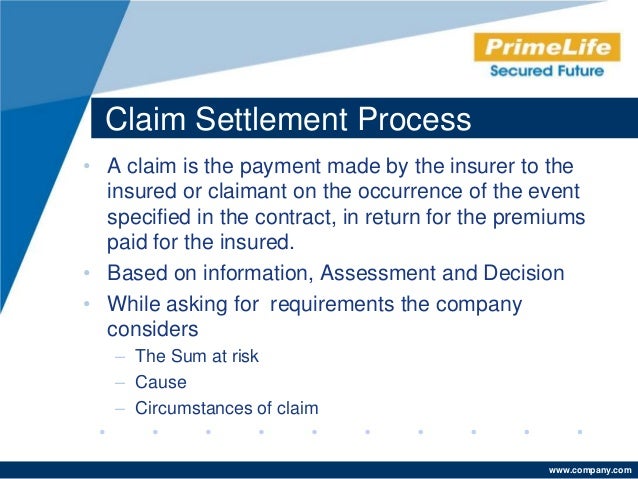 PrimeLife
Secured Future

Claim Settlement Process

• A claim is the payment made by the insurer to the insured or claimant on the occurrence of the event specified in the contract, in return for the premiums paid for the insured.
• Based on information, Assessment and Decision
• While asking for requirements the company considers
– The Sum at risk
– Cause
– Circumstances of claim

www.company.com